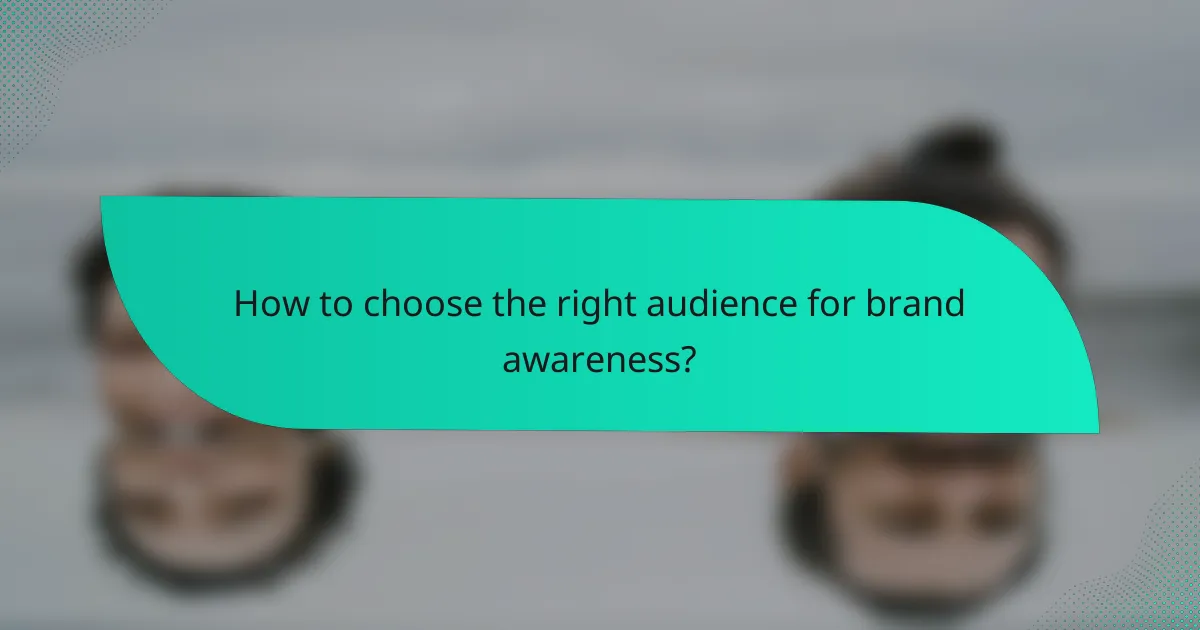 How to choose the right audience for brand awareness?